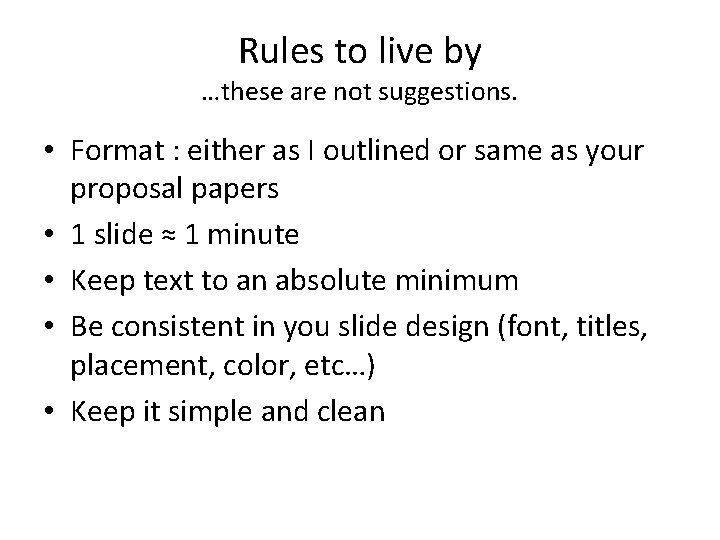 Rules to live by
…these are not suggestions.

• Format : either as I outlined or same as your proposal papers
• 1 slide ≈ 1 minute
• Keep text to an absolute minimum
• Be consistent in you slide design (font, titles, placement, color, etc…)
• Keep it simple and clean